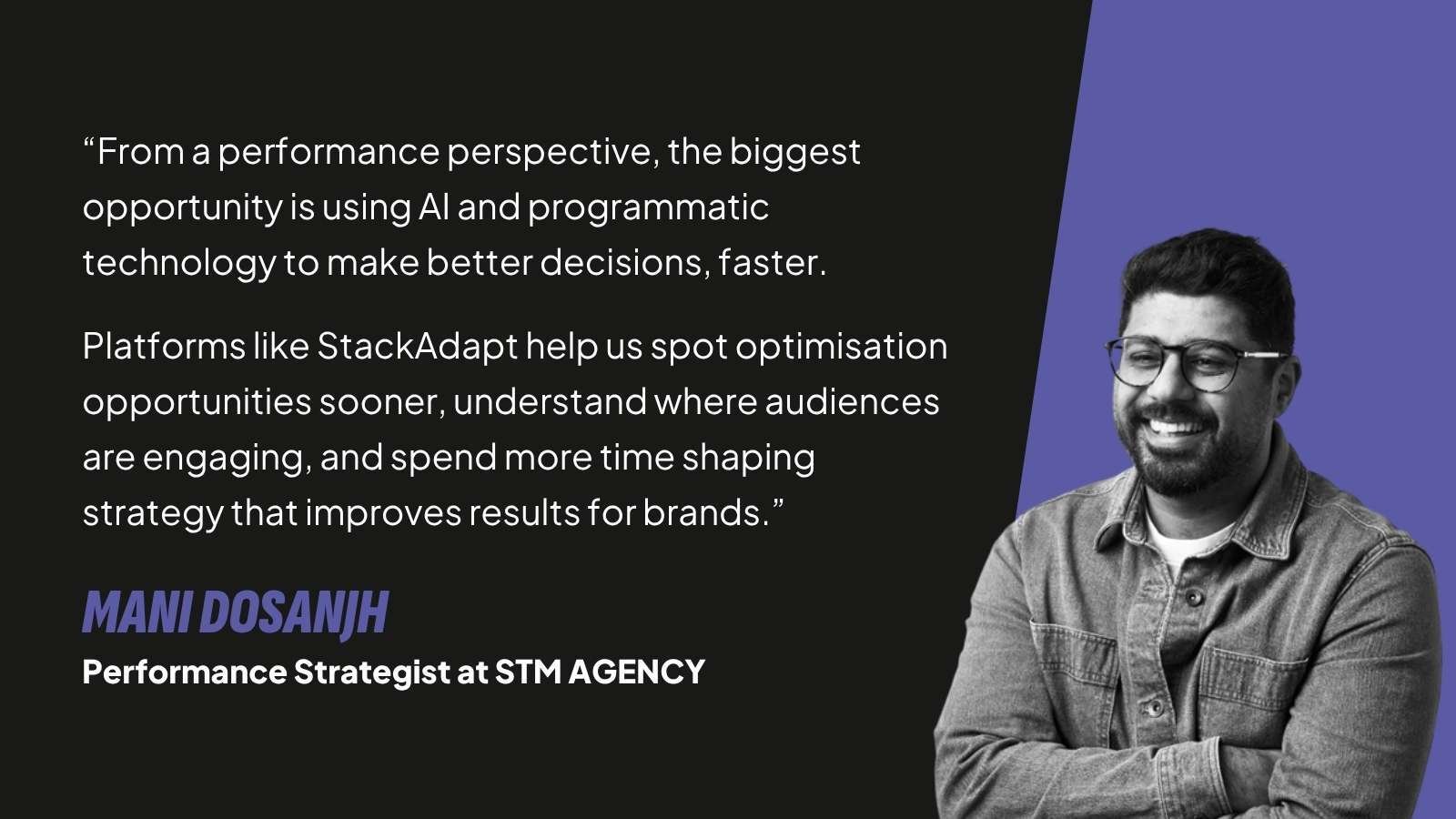 “From a performance perspective, the biggest opportunity is using AI and programmatic technology to make better decisions, faster.

Platforms like StackAdapt help us spot optimisation opportunities sooner, understand where audiences are engaging, and spend more time shaping strategy that improves results for brands.”

MANI DOSANJH
Performance Strategist at STM AGENCY